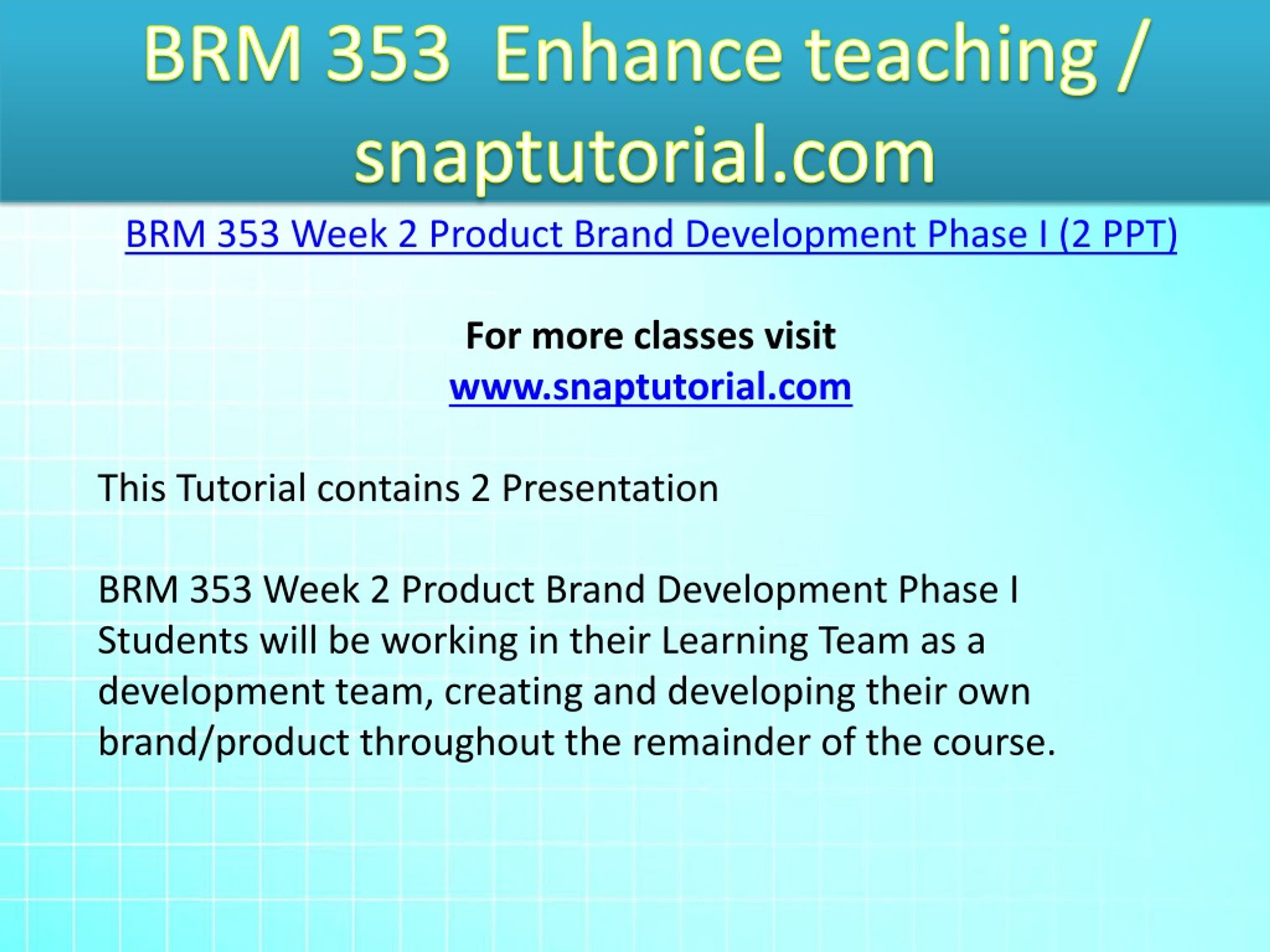 BRM 353 Enhance teaching / snaptutorial.com

BRM 353 Week 2 Product Brand Development Phase I (2 PPT)

For more classes visit
www.snaptutorial.com

This Tutorial contains 2 Presentation

BRM 353 Week 2 Product Brand Development Phase I
Students will be working in their Learning Team as a development team, creating and developing their own brand/product throughout the remainder of the course.